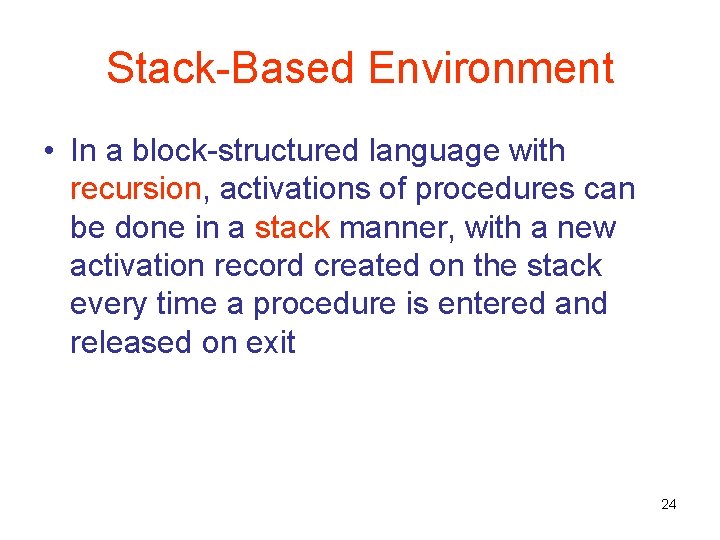 Stack-Based Environment

• In a block-structured language with recursion, activations of procedures can be done in a stack manner, with a new activation record created on the stack every time a procedure is entered and released on exit

24